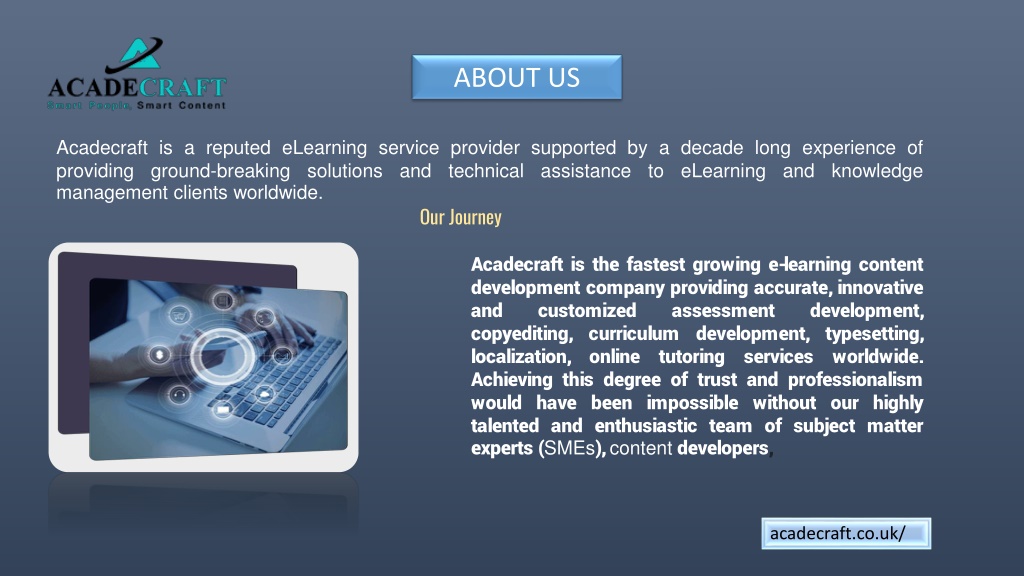 ACADECRAFT
Smart People, Smart Content

ABOUT US

Acadecraft is a reputed eLearning service provider supported by a decade long experience of providing ground-breaking solutions and technical assistance to eLearning and knowledge management clients worldwide.

Our Journey

Acadecraft is the fastest growing e-learning content development company providing accurate, innovative and customized assessment development, copyediting, curriculum development, typesetting, localization, online tutoring services worldwide. Achieving this degree of trust and professionalism would have been impossible without our highly talented and enthusiastic team of subject matter experts (SMEs), content developers,

acadecraft.co.uk/